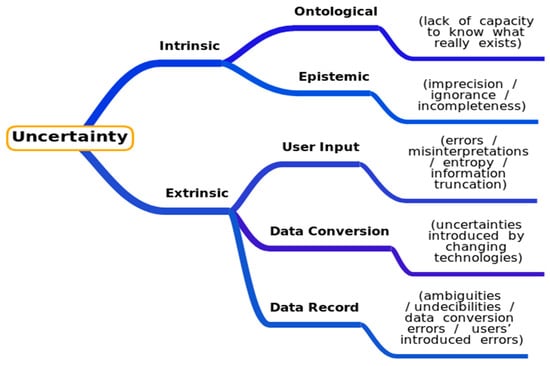 Uncertainty

Intrinsic

Ontological

(lack of capacity to know what really exists)

Epistemic

(imprecision / ignorance / incompleteness)

Extrinsic

User Input

(errors / misinterpretations / entropy / information truncation)

Data Conversion

(uncertainties introduced by changing technologies)

Data Record

(ambiguities / undecibilities / data conversion errors / users' introduced errors)